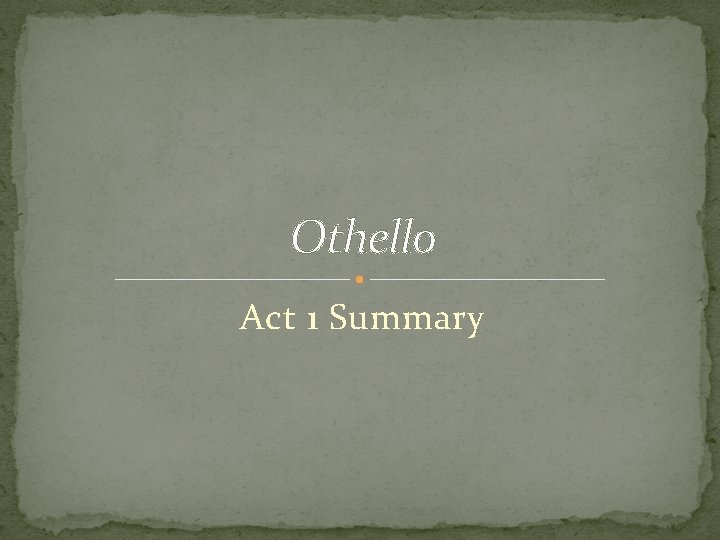 Othello

Act 1 Summary